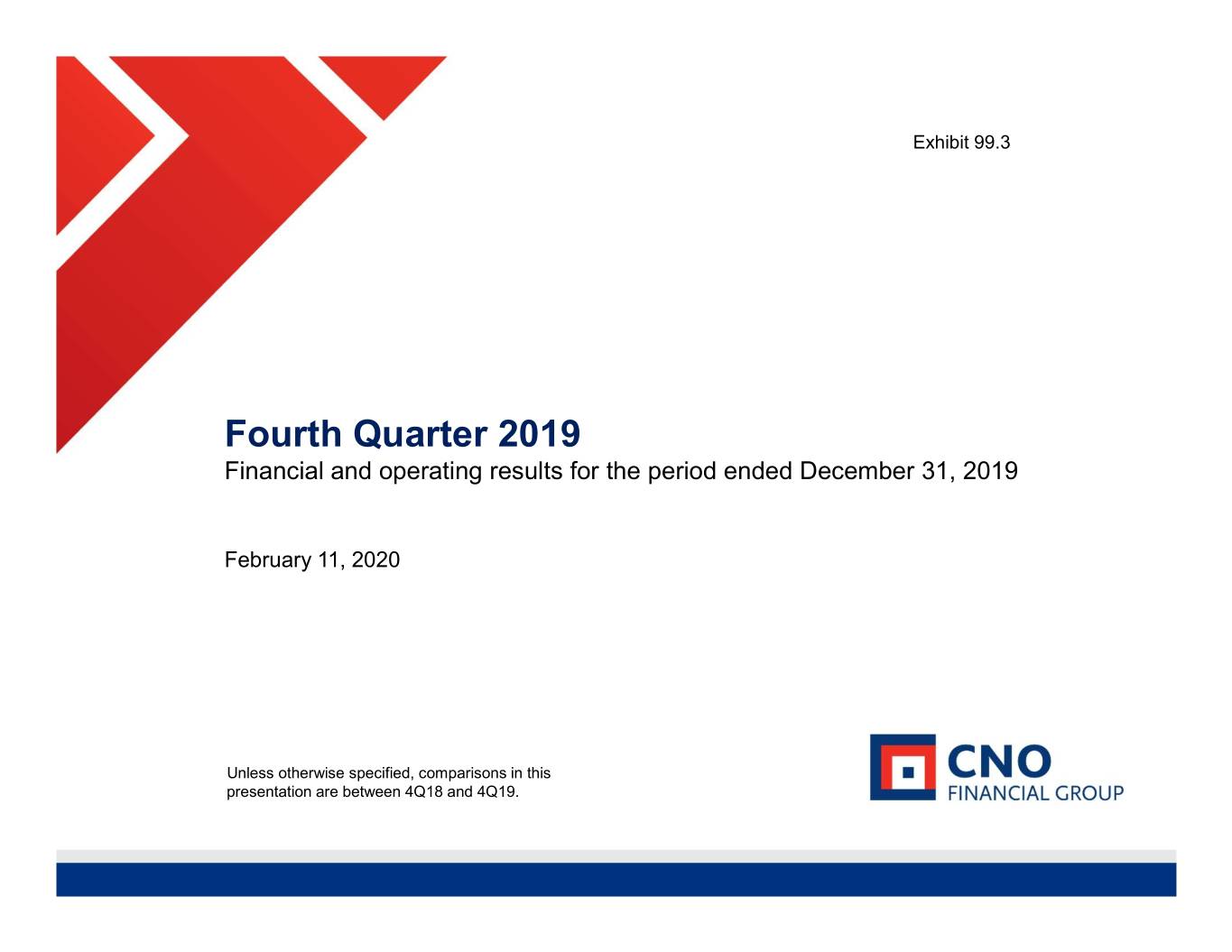 Exhibit 99.3

Fourth Quarter 2019

Financial and operating results for the period ended December 31, 2019

February 11, 2020

Unless otherwise specified, comparisons in this presentation are between 4Q18 and 4Q19.

CNO
FINANCIAL GROUP